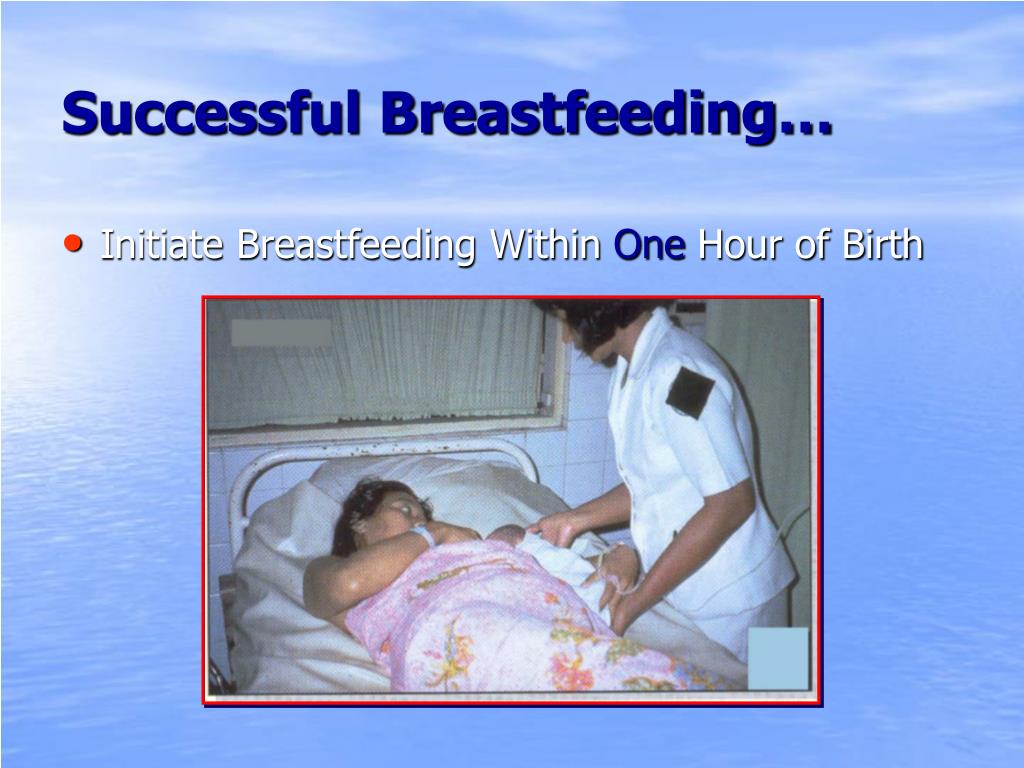 Successful Breastfeeding…

• Initiate Breastfeeding Within One Hour of Birth